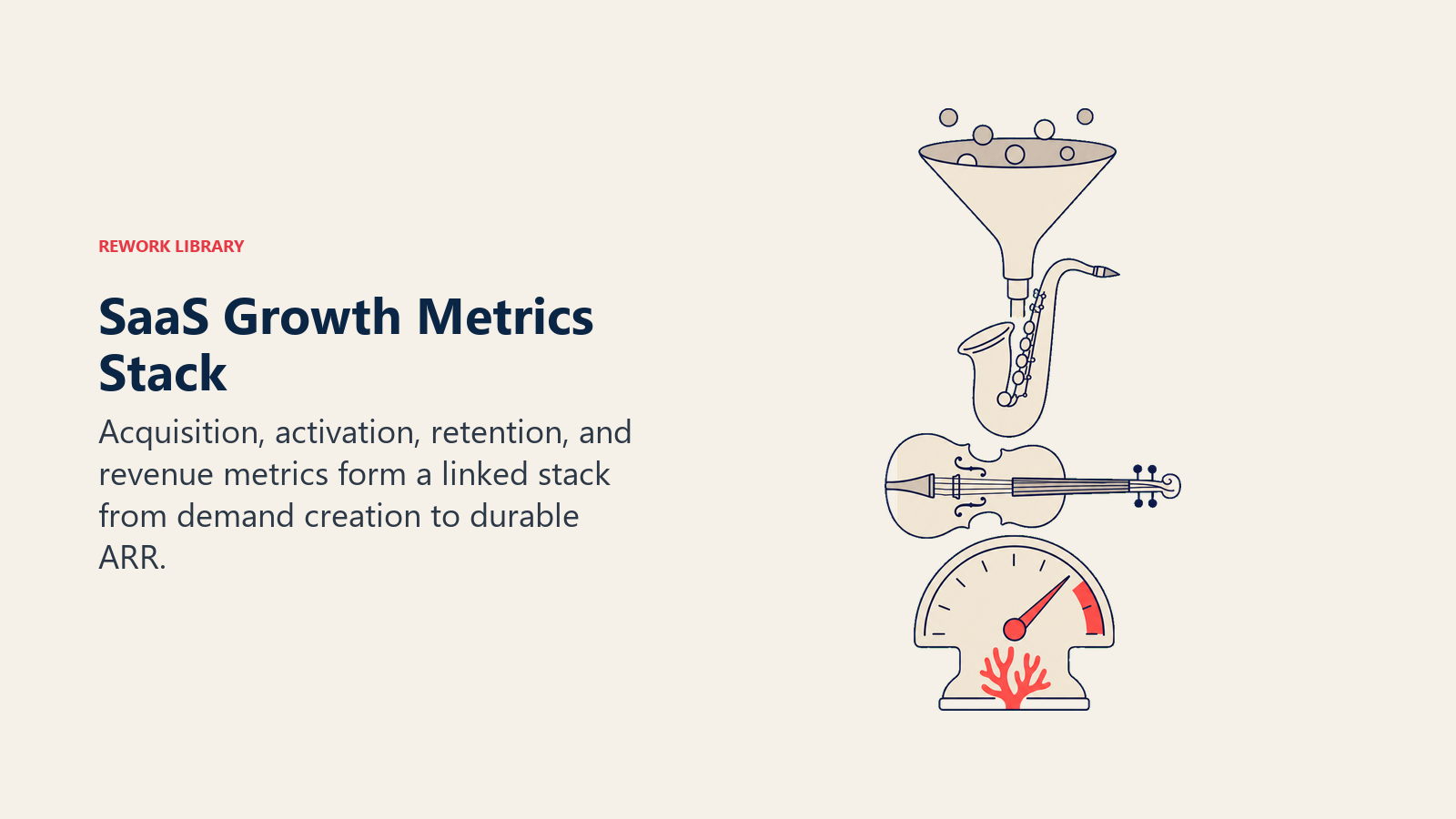 REWORK LIBRARY

SaaS Growth Metrics Stack

Acquisition, activation, retention, and revenue metrics form a linked stack from demand creation to durable ARR.